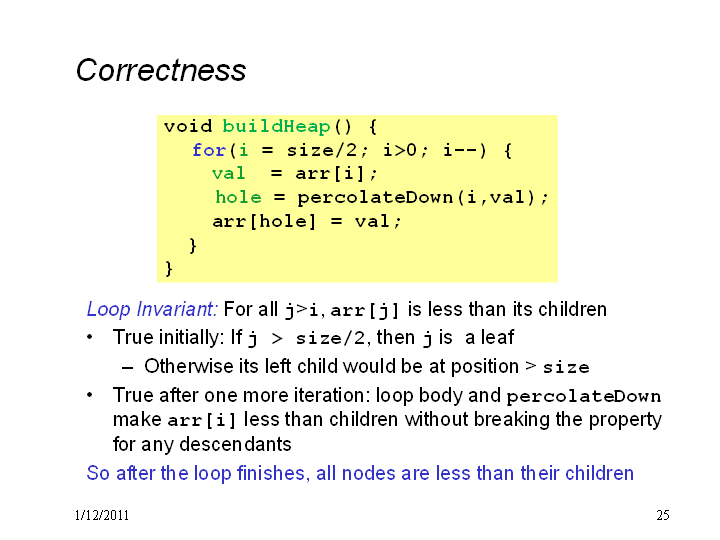 Correctness

void buildHeap() {
  for(i = size/2; i>0; i--) {
    val  = arr[i];
    hole = percolateDown(i,val);
    arr[hole] = val;
  }
}

Loop Invariant: For all j>i, arr[j] is less than its children

• True initially: If j > size/2, then j is a leaf
  – Otherwise its left child would be at position > size
• True after one more iteration: loop body and percolateDown make arr[i] less than children without breaking the property for any descendants

So after the loop finishes, all nodes are less than their children

1/12/2011

25